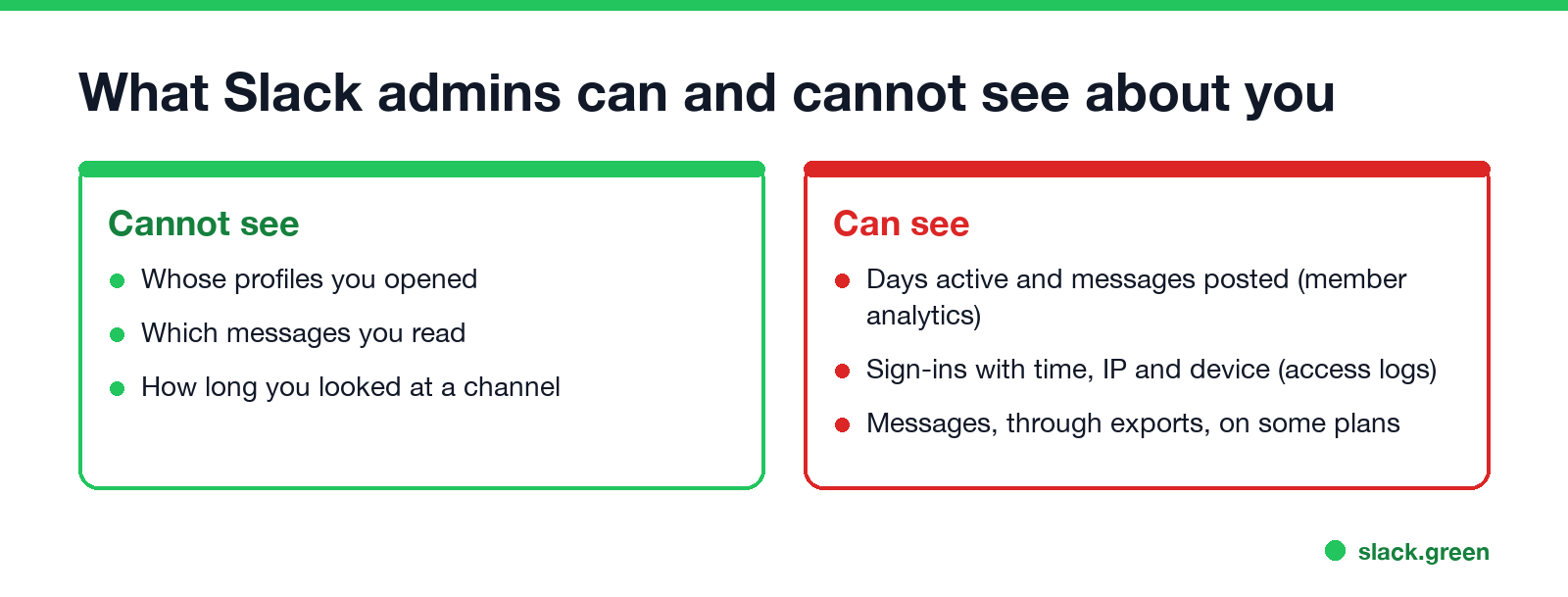 What Slack admins can and cannot see about you

Cannot see

Whose profiles you opened

Which messages you read

How long you looked at a channel

Can see

Days active and messages posted (member analytics)

Sign-ins with time, IP and device (access logs)

Messages, through exports, on some plans

slack.green